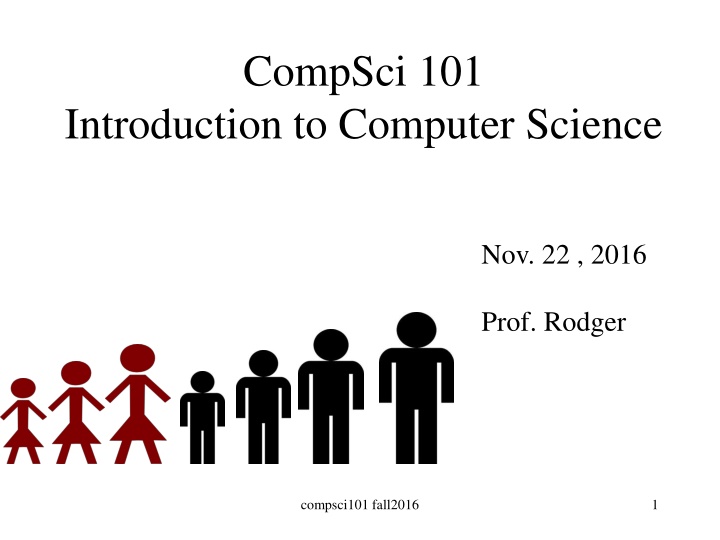 CompSci 101
Introduction to Computer Science

Nov. 22 , 2016

Prof. Rodger

compsci101 fall2016

1